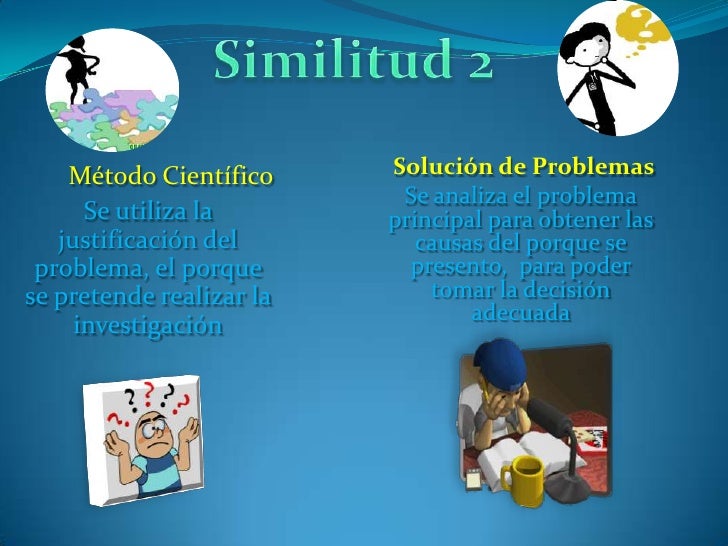 Similitud 2

Método Científico

Se utiliza la justificación del problema, el porque se pretende realizar la investigación

Solución de Problemas

Se analiza el problema principal para obtener las causas del porque se presento, para poder tomar la decisión adecuada